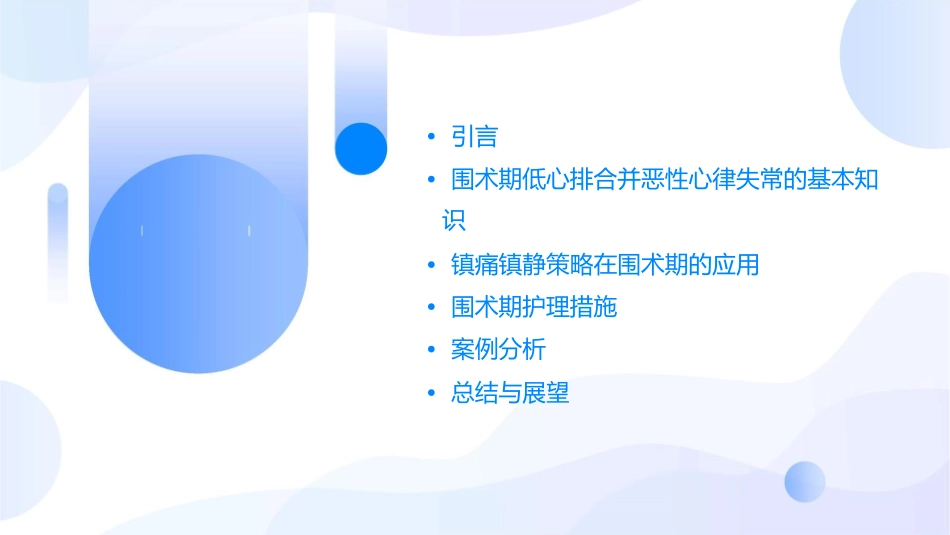 • 引言
• 围术期低心排合并恶性心律失常的基本知识
• 镇痛镇静策略在围术期的应用
• 围术期护理措施
• 案例分析
• 总结与展望